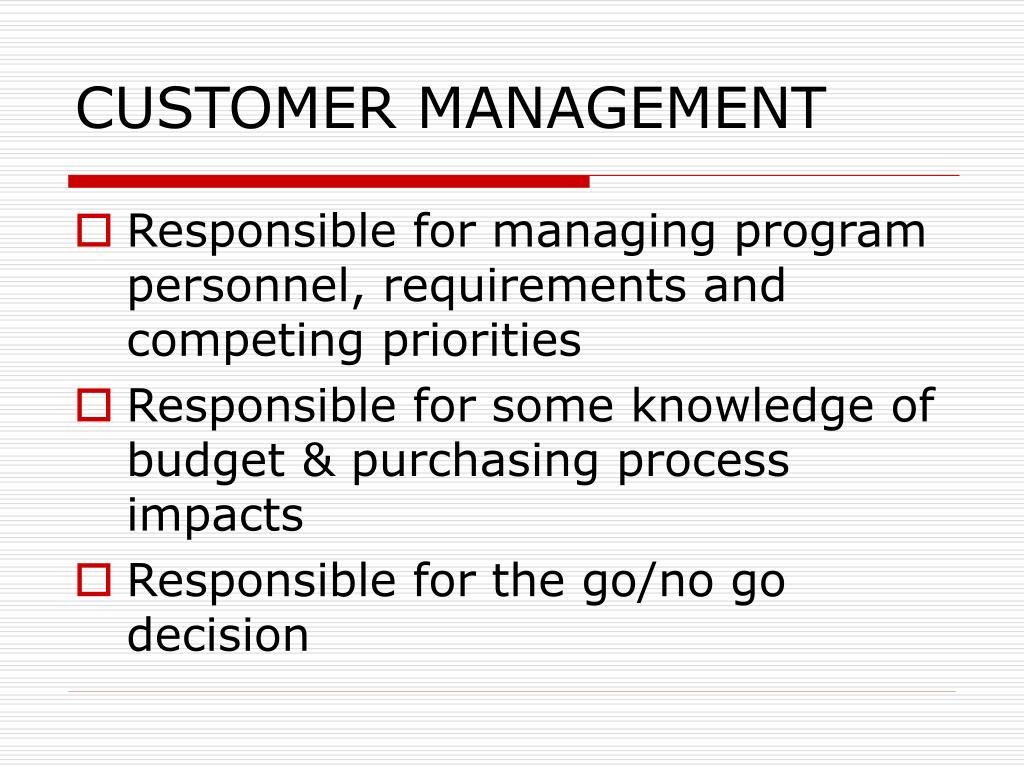 CUSTOMER MANAGEMENT

Responsible for managing program personnel, requirements and competing priorities

Responsible for some knowledge of budget & purchasing process impacts

Responsible for the go/no go decision